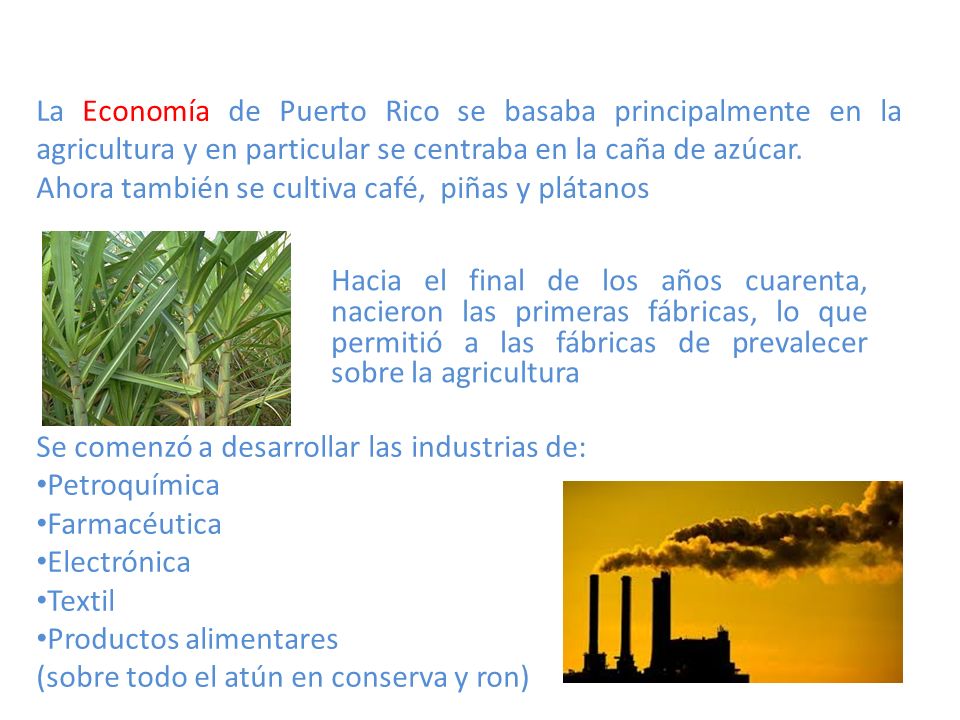 La Economía de Puerto Rico se basaba principalmente en la agricultura y en particular se centraba en la caña de azúcar.
Ahora también se cultiva café, piñas y plátanos

Hacia el final de los años cuarenta, nacieron las primeras fábricas, lo que permitió a las fábricas de prevalecer sobre la agricultura

Se comenzó a desarrollar las industrias de:
•Petroquímica
•Farmacéutica
•Electrónica
•Textil
•Productos alimentares
(sobre todo el atún en conserva y ron)